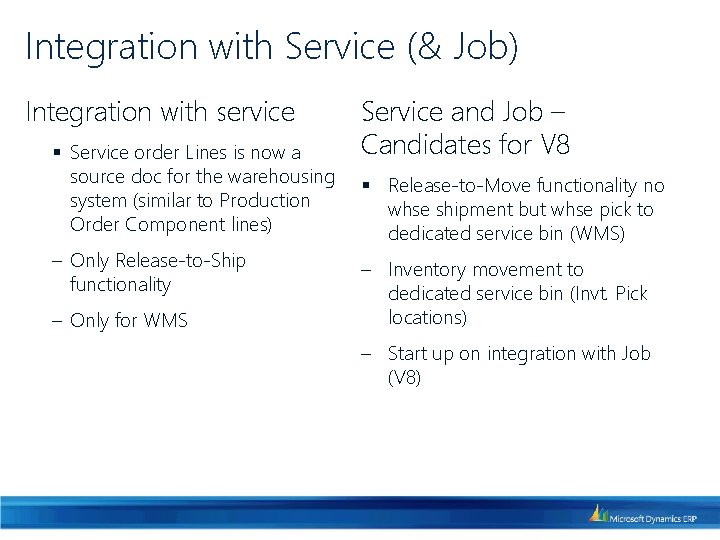 Integration with Service (& Job)

Integration with service

▪ Service order Lines is now a source doc for the warehousing system (similar to Production Order Component lines)

– Only Release-to-Ship functionality

– Only for WMS

Service and Job – Candidates for V8

▪ Release-to-Move functionality no whse shipment but whse pick to dedicated service bin (WMS)

– Inventory movement to dedicated service bin (Invt. Pick locations)

– Start up on integration with Job (V8)

Microsoft Dynamics ERP